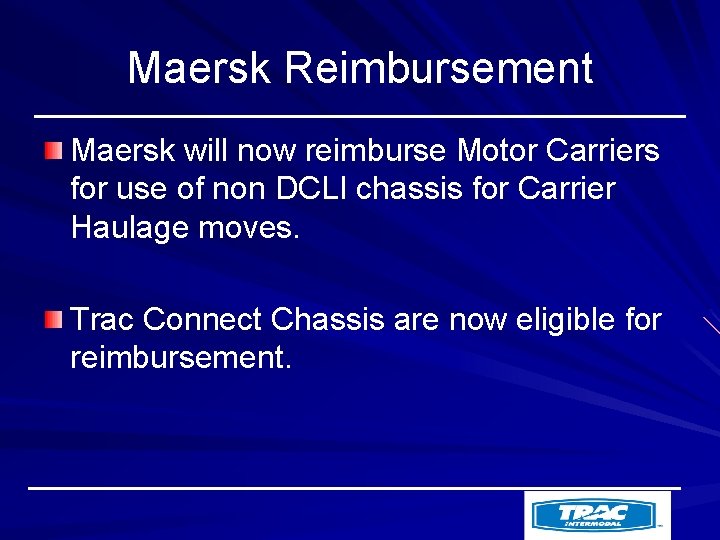 Maersk Reimbursement

Maersk will now reimburse Motor Carriers for use of non DCLI chassis for Carrier Haulage moves.

Trac Connect Chassis are now eligible for reimbursement.

TRAC INTERMODAL